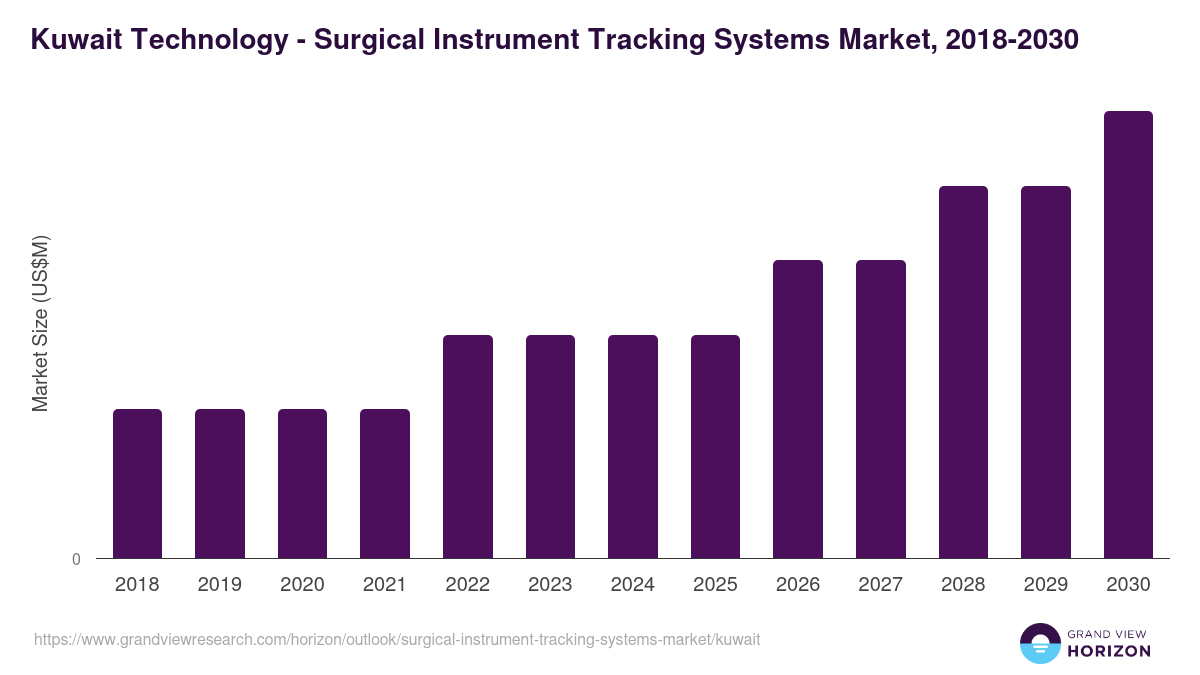 Kuwait Technology - Surgical Instrument Tracking Systems Market, 2018-2030

Market Size (US$M)

0

2018 2019 2020 2021 2022 2023 2024 2025 2026 2027 2028 2029 2030

https://www.grandviewresearch.com/horizon/outlook/surgical-instrument-tracking-systems-market/kuwait

GRAND VIEW HORIZON